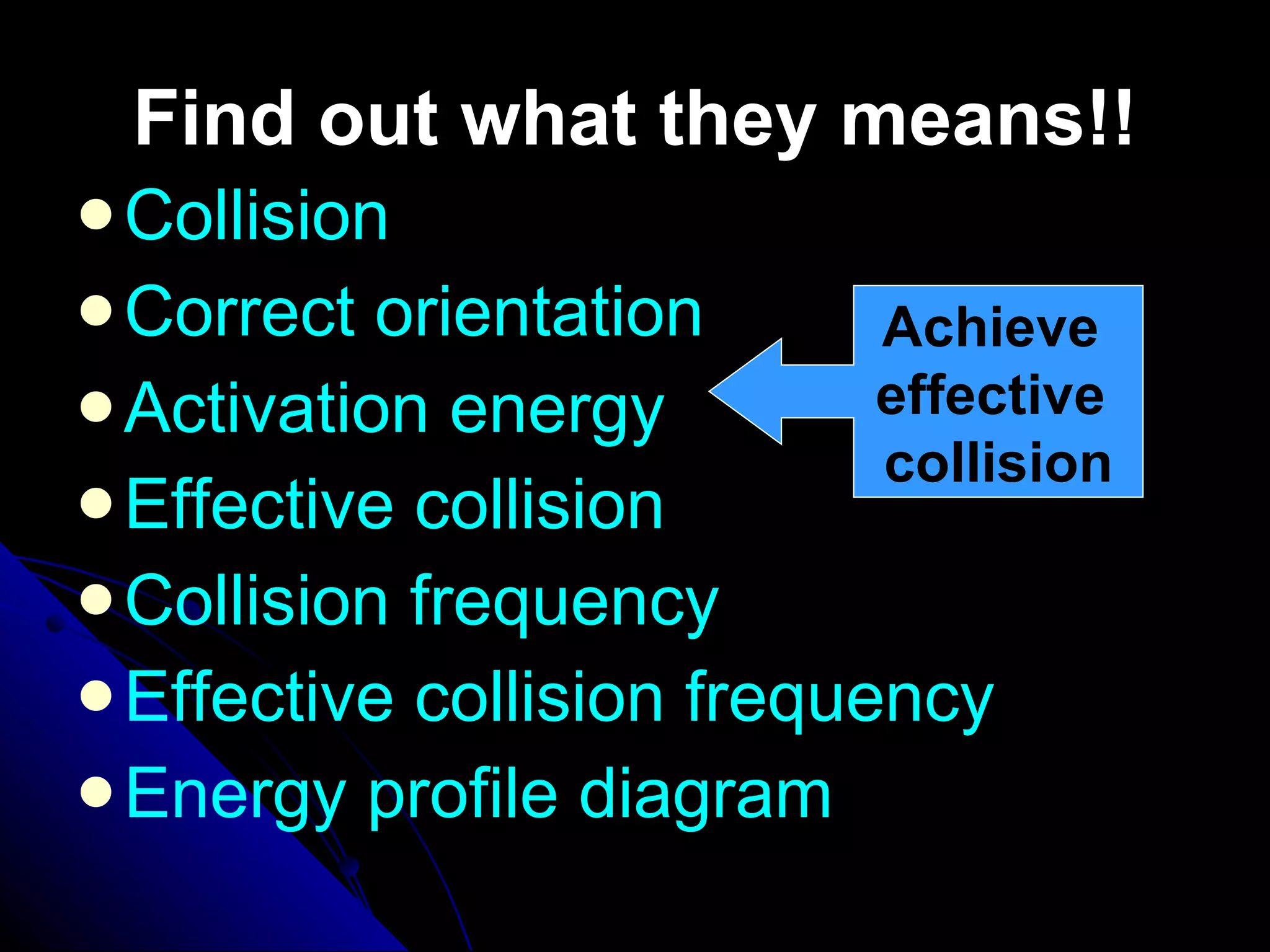 Find out what they means!!

- Collision
- Correct orientation
- Activation energy
- Effective collision
- Collision frequency
- Effective collision frequency
- Energy profile diagram

Achieve effective collision